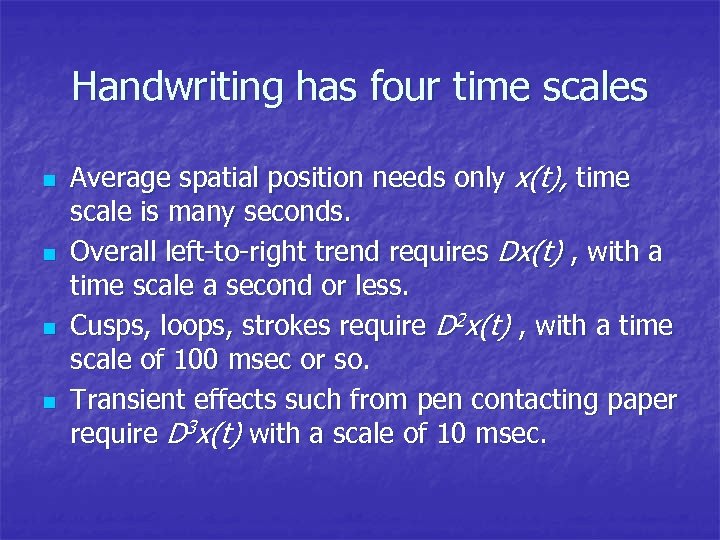 Handwriting has four time scales

- Average spatial position needs only $x(t)$, time scale is many seconds.
- Overall left-to-right trend requires $Dx(t)$ , with a time scale a second or less.
- Cusps, loops, strokes require $D^2x(t)$ , with a time scale of 100 msec or so.
- Transient effects such from pen contacting paper require $D^3x(t)$ with a scale of 10 msec.